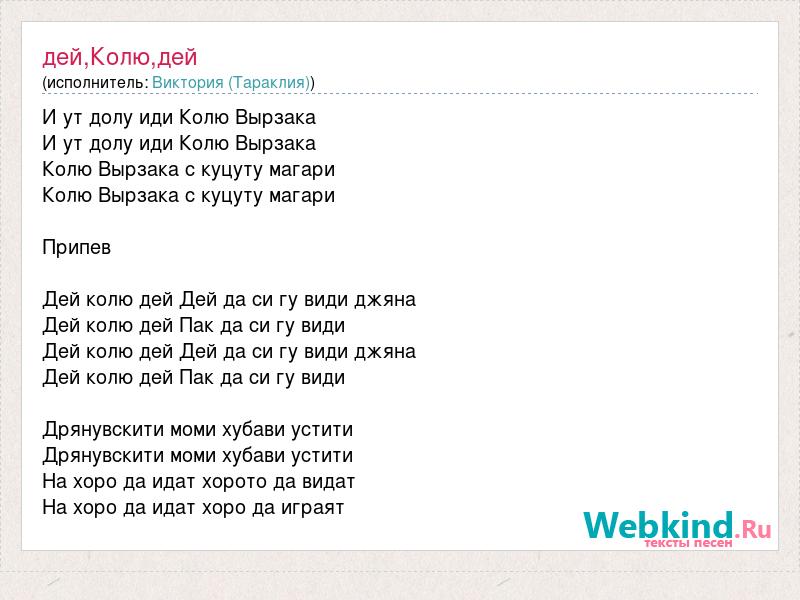 дей,Колю,дей
(исполнитель: Виктория (Тараклия))

И ут долу иди Колю Вырзака
И ут долу иди Колю Вырзака
Колю Вырзака с куцуту магари
Колю Вырзака с куцуту магари

Припев

Дей колю дей Дей да си гу види джяна
Дей колю дей Пак да си гу види
Дей колю дей Дей да си гу види джяна
Дей колю дей Пак да си гу види

Дрянувскити моми хубави устити
Дрянувскити моми хубави устити
На хоро да идат хорото да видат
На хоро да идат хоро да играят

Webkind.Ru
тексты песен